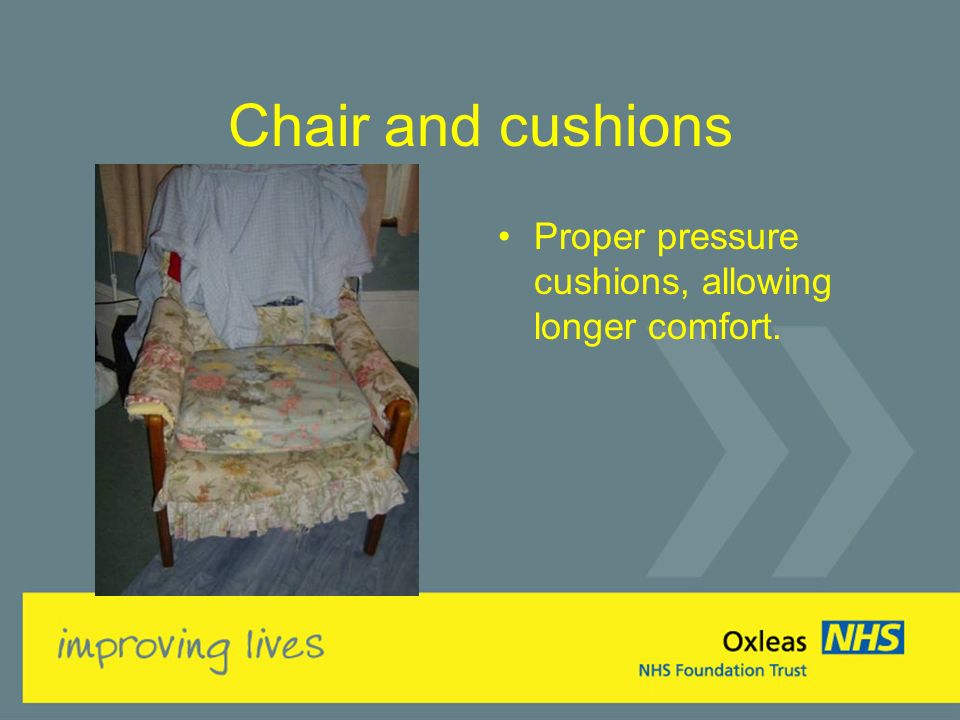 Chair and cushions

• Proper pressure cushions, allowing longer comfort.

improving lives

Oxleas NHS
NHS Foundation Trust